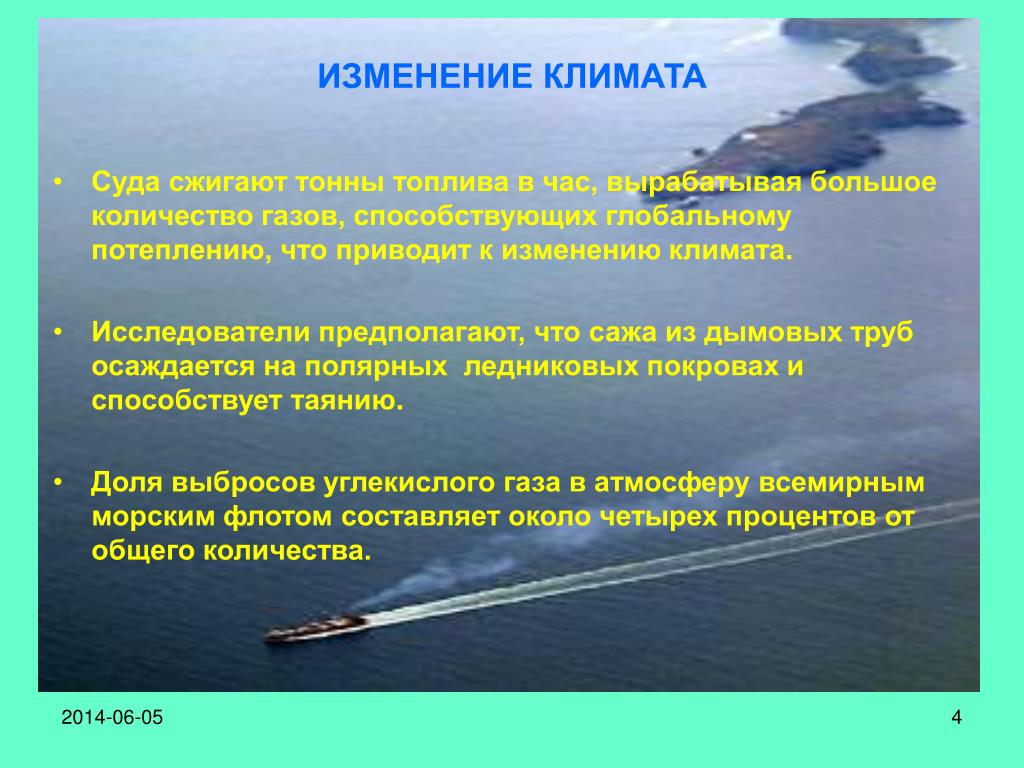 ИЗМЕНЕНИЕ КЛИМАТА

• Суда сжигают тонны топлива в час, вырабатывая большое количество газов, способствующих глобальному потеплению, что приводит к изменению климата.

• Исследователи предполагают, что сажа из дымовых труб осаждается на полярных ледниковых покровах и способствует таянию.

• Доля выбросов углекислого газа в атмосферу всемирным морским флотом составляет около четырех процентов от общего количества.

2014-06-05

4